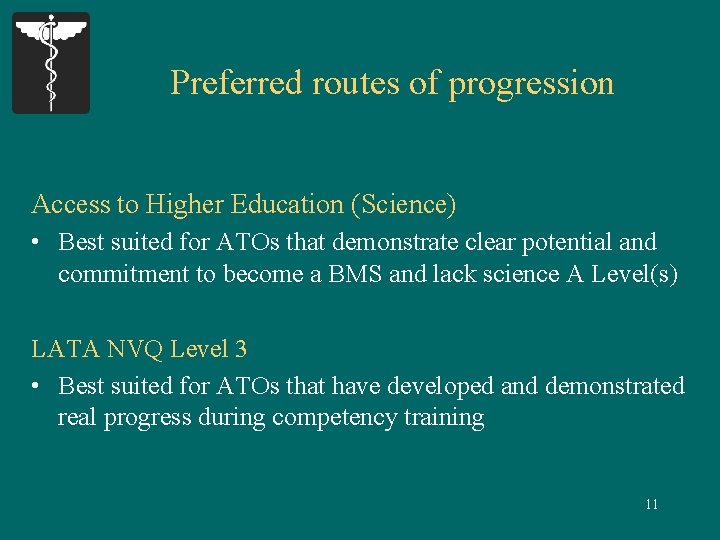 Preferred routes of progression

Access to Higher Education (Science)

• Best suited for ATOs that demonstrate clear potential and commitment to become a BMS and lack science A Level(s)

LATA NVQ Level 3

• Best suited for ATOs that have developed and demonstrated real progress during competency training

11